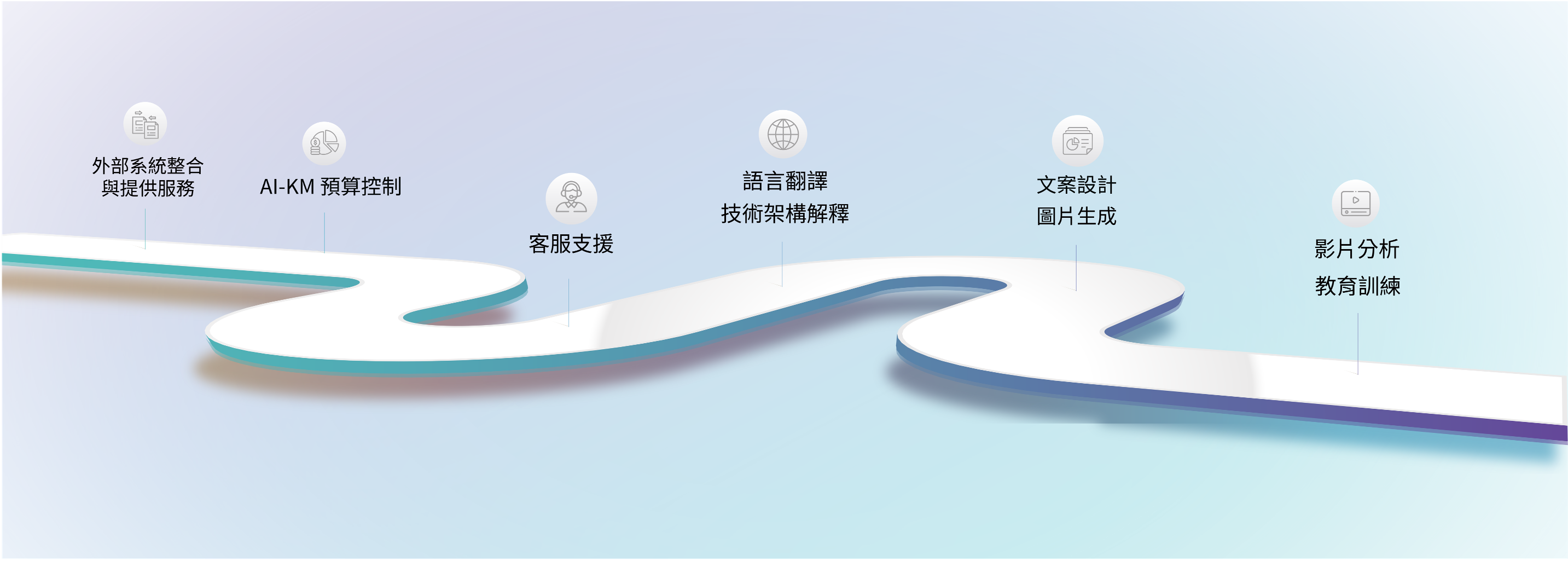 外部系統整合
與提供服務

AI-KM 預算控制

客服支援

語言翻譯
技術架構解釋

文案設計
圖片生成

影片分析
教育訓練